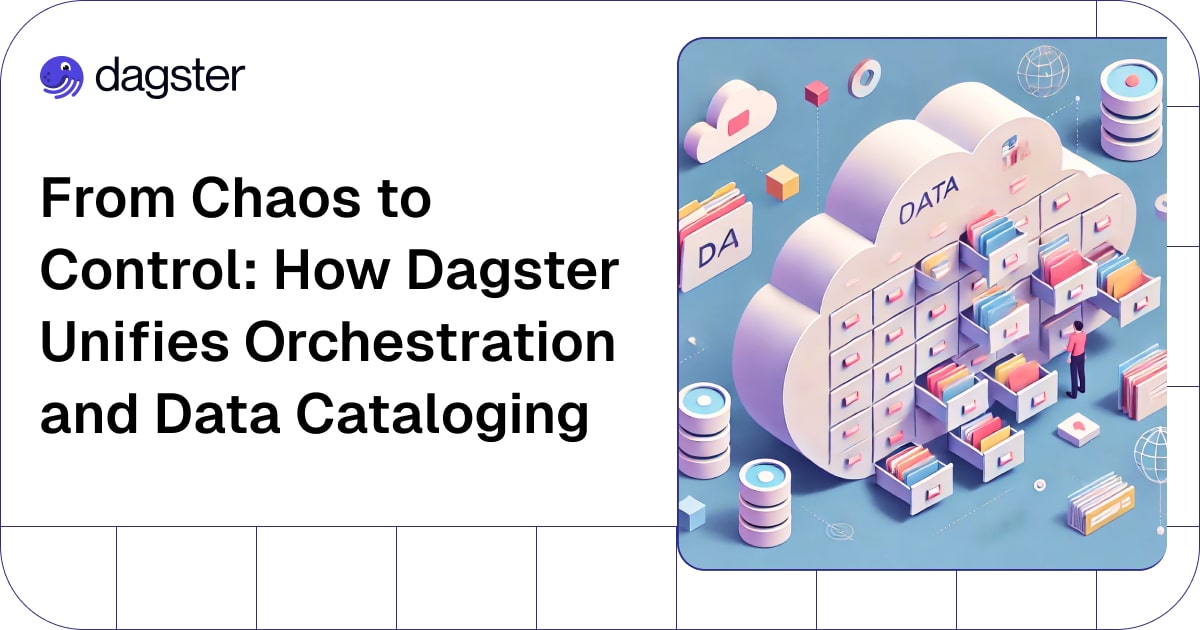 dagster

From Chaos to Control: How Dagster Unifies Orchestration and Data Cataloging

DATA

DA